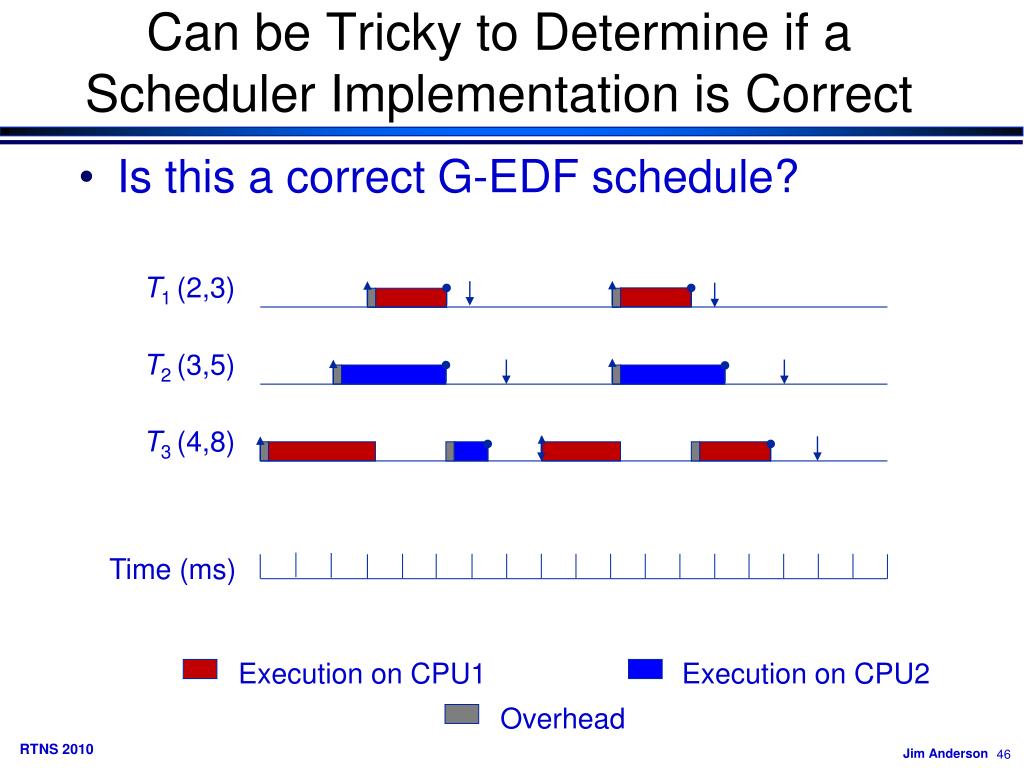 Can be Tricky to Determine if a Scheduler Implementation is Correct

• Is this a correct G-EDF schedule?

$T_1$ (2,3)

$T_2$ (3,5)

$T_3$ (4,8)

Time (ms)

Execution on CPU1

Execution on CPU2

Overhead

RTNS 2010

Jim Anderson 46